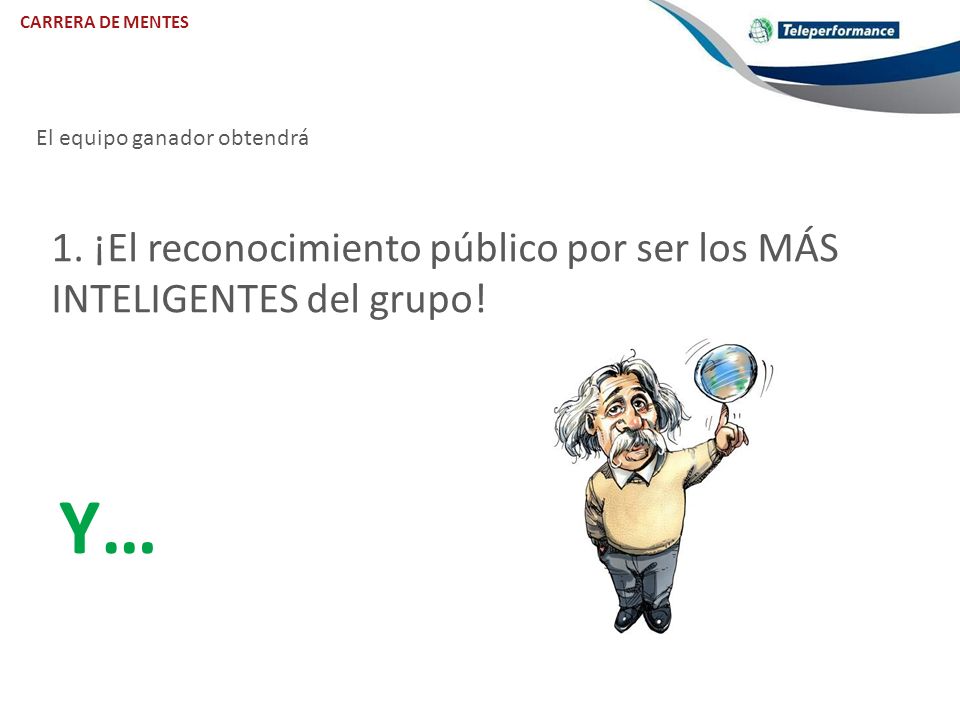 CARRERA DE MENTES

Teleperformance

El equipo ganador obtendrá

1. ¡El reconocimiento público por ser los MÁS INTELIGENTES del grupo!

Y…